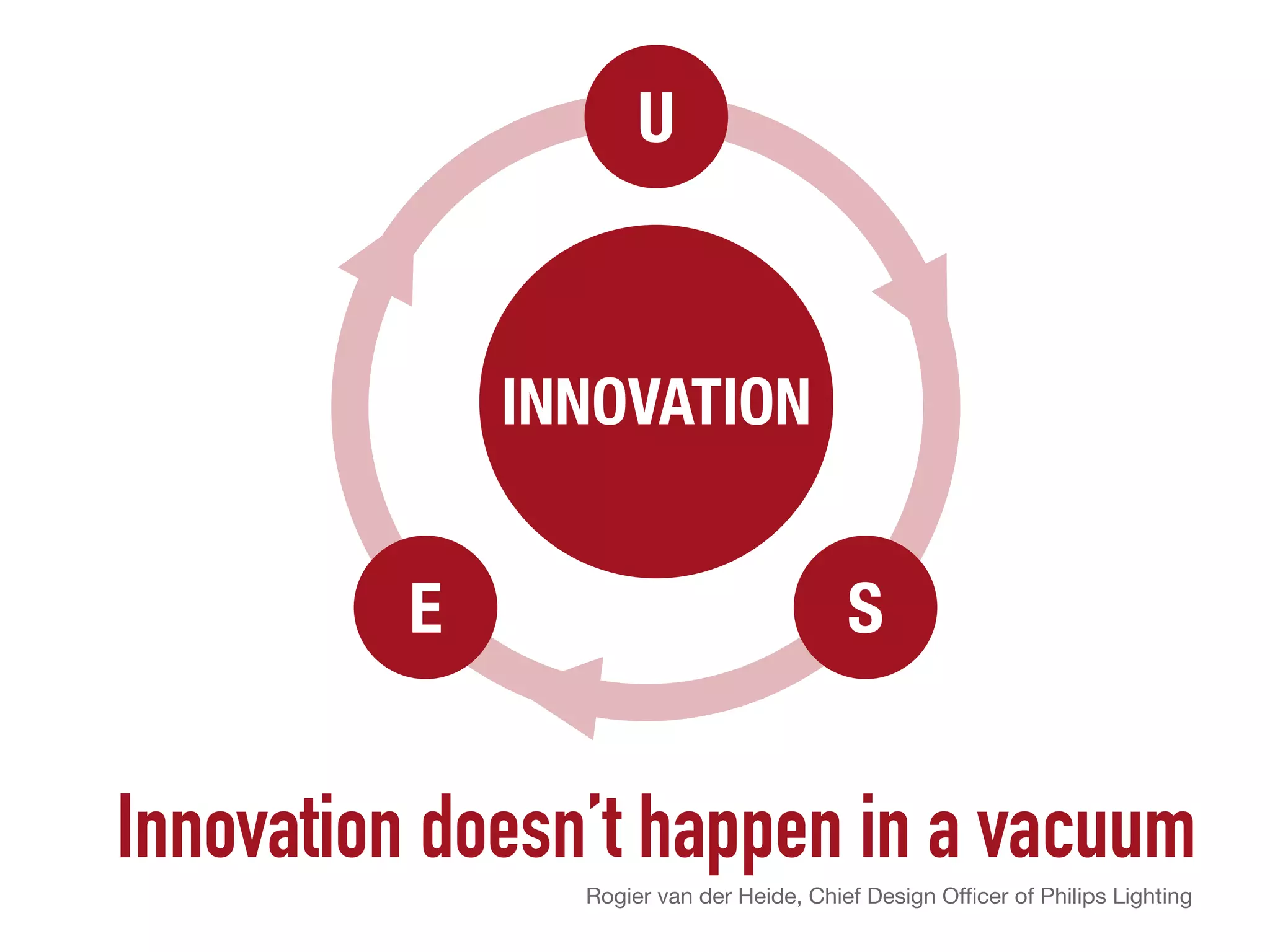 U

INNOVATION

E

S

Innovation doesn't happen in a vacuum

Rogier van der Heide, Chief Design Officer of Philips Lighting